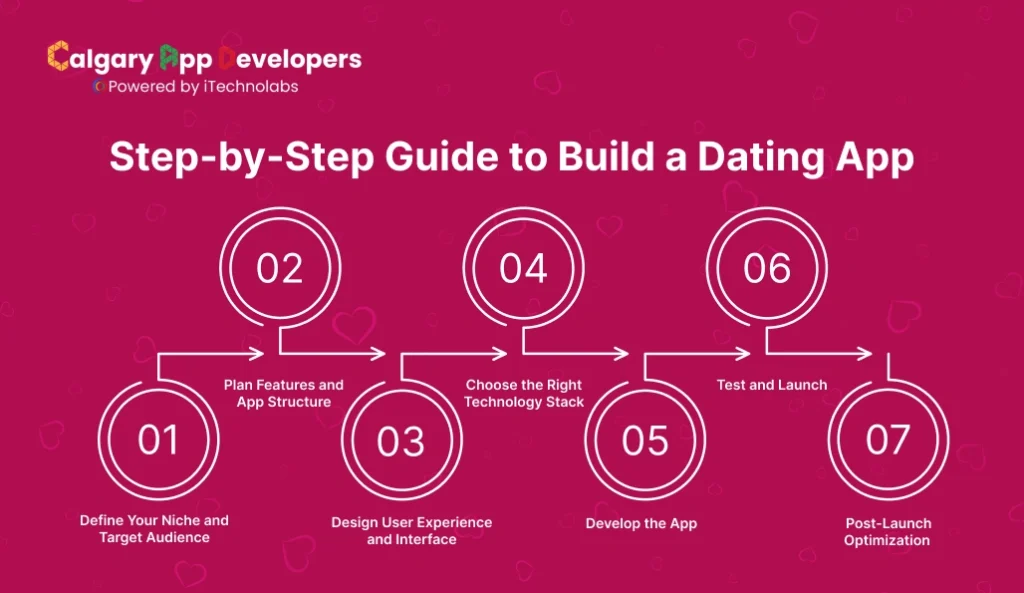 Calgary App Developers
Powered by iTechnolabs

Step-by-Step Guide to Build a Dating App

01
Define Your Niche and Target Audience

02
Plan Features and App Structure

03
Design User Experience and Interface

04
Choose the Right Technology Stack

05
Develop the App

06
Test and Launch

07
Post-Launch Optimization